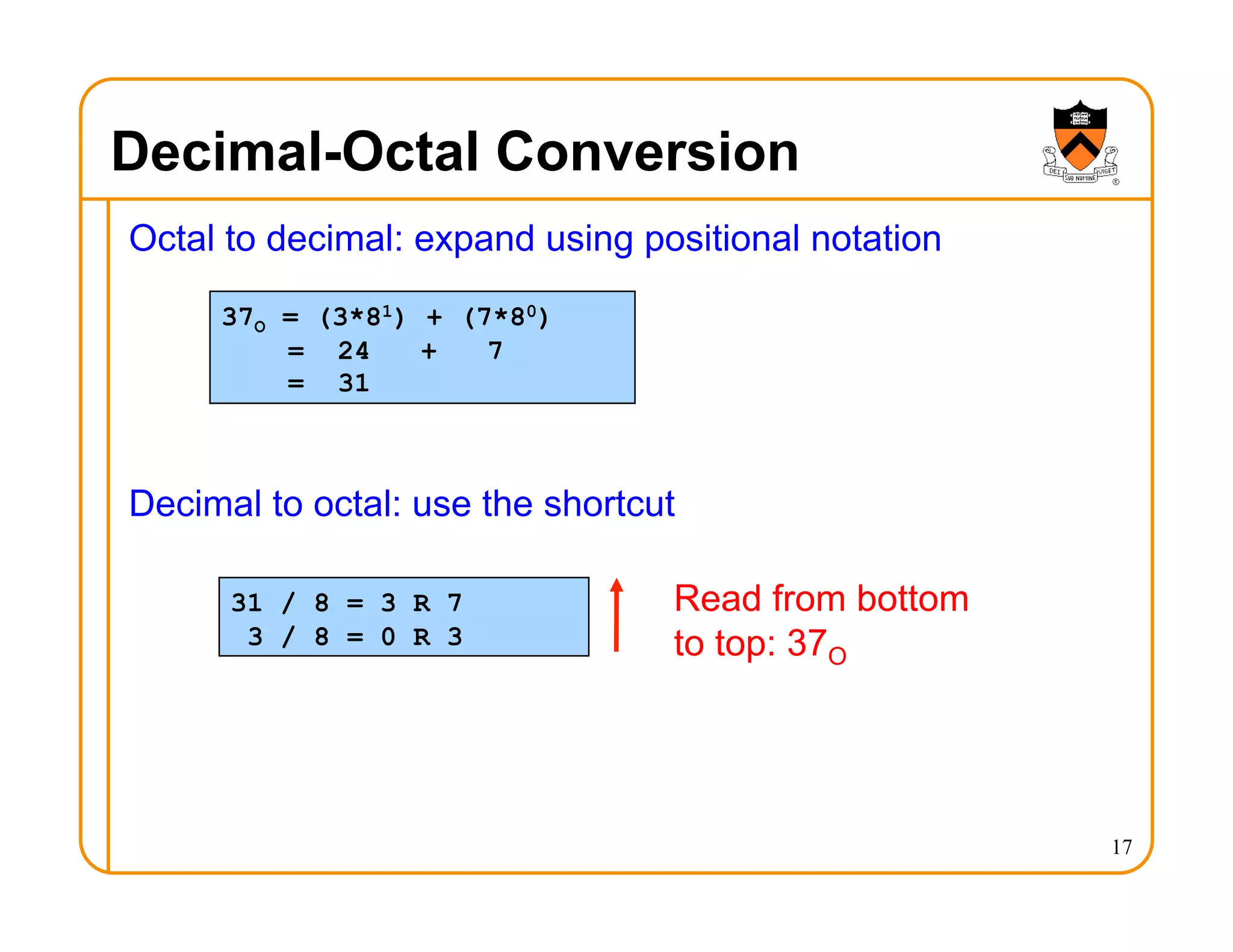 Decimal-Octal Conversion

DEI SUB NUMINE VIGET

Octal to decimal: expand using positional notation

$37_O = (3*8^1) + (7*8^0)$
$= 24 + 7$
$= 31$

Decimal to octal: use the shortcut

31 / 8 = 3 R 7
3 / 8 = 0 R 3

Read from bottom to top: $37_O$

17